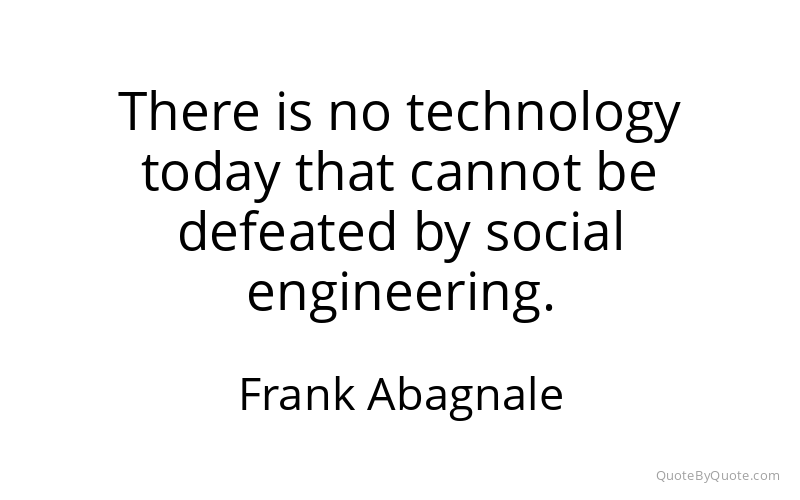 There is no technology today that cannot be defeated by social engineering.

Frank Abagnale

QuoteByQuote.com